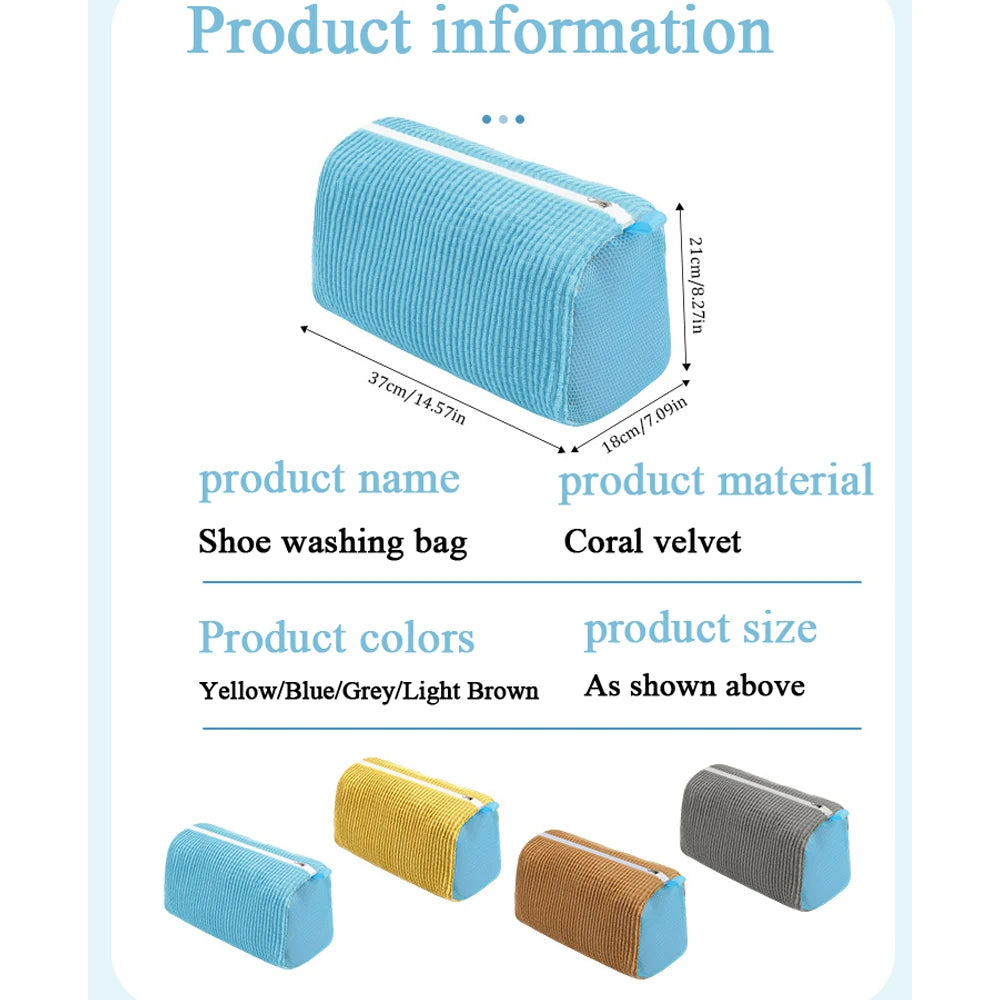 Product information

21cm/8.27in

37cm/14.57in

18cm/7.09in

product name

Shoe washing bag

product material

Coral velvet

Product colors

Yellow/Blue/Grey/Light Brown

product size

As shown above